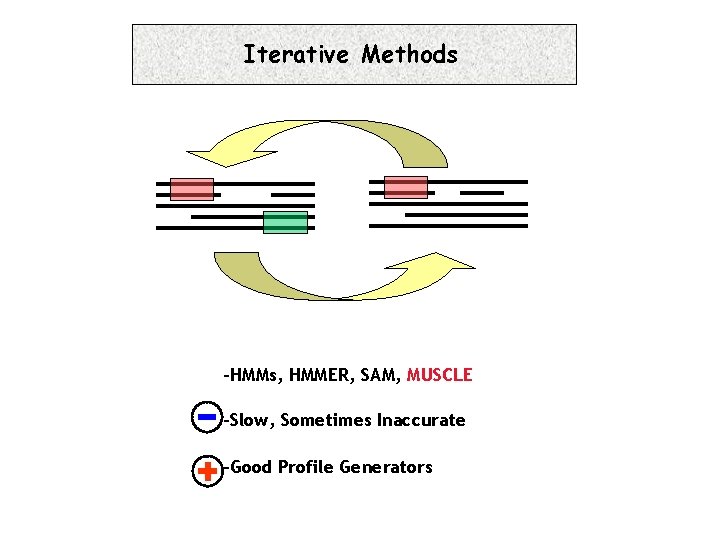 Iterative Methods

-HMMs, HMMER, SAM, MUSCLE

-Slow, Sometimes Inaccurate

-Good Profile Generators